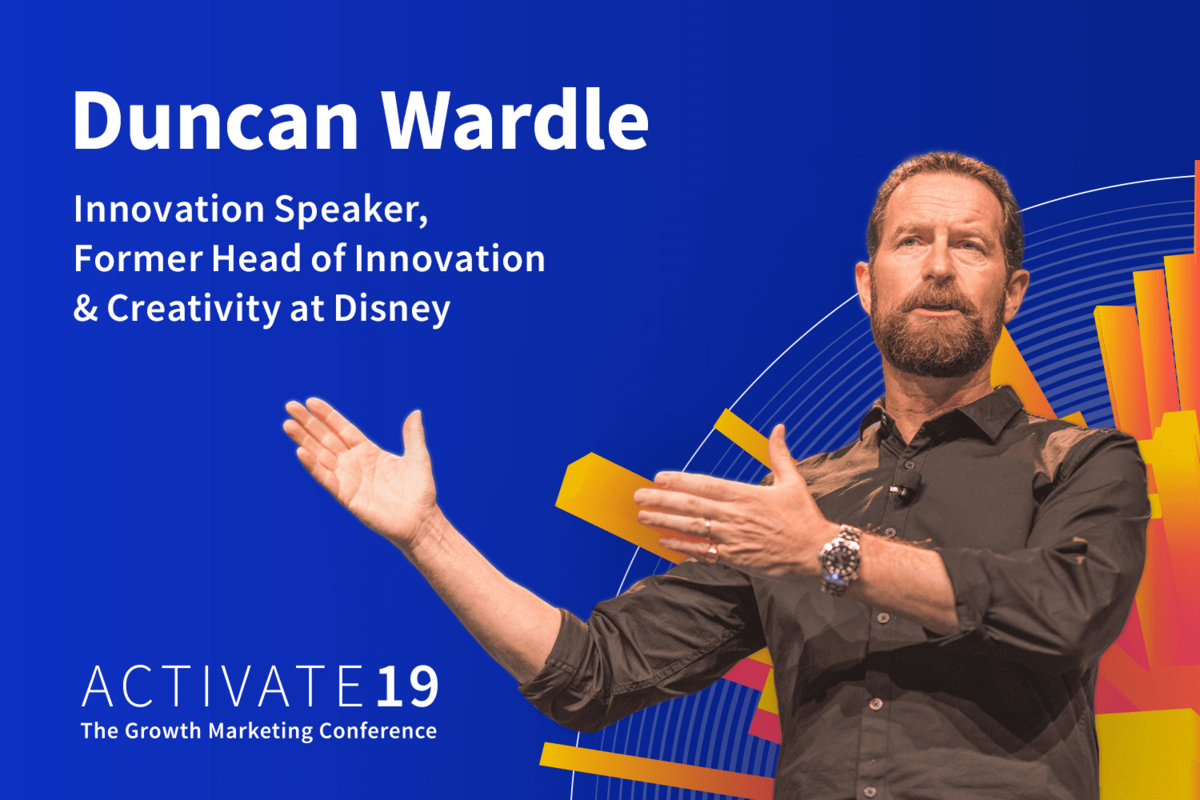 Duncan Wardle

Innovation Speaker, Former Head of Innovation & Creativity at Disney

ACTIVATE19
The Growth Marketing Conference